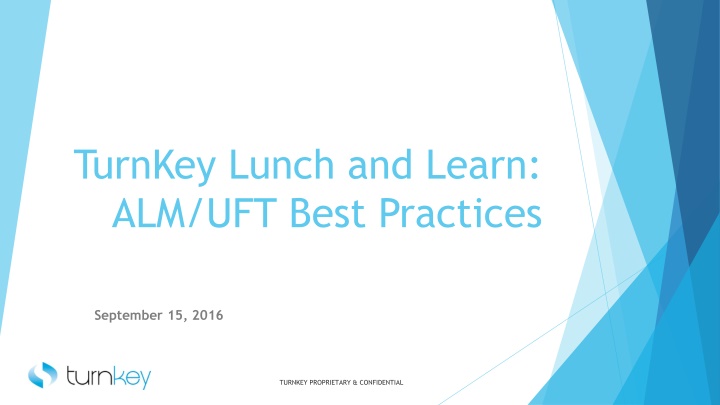 TurnKey Lunch and Learn: ALM/UFT Best Practices

September 15, 2016

turnkey

TURNKEY PROPRIETARY & CONFIDENTIAL